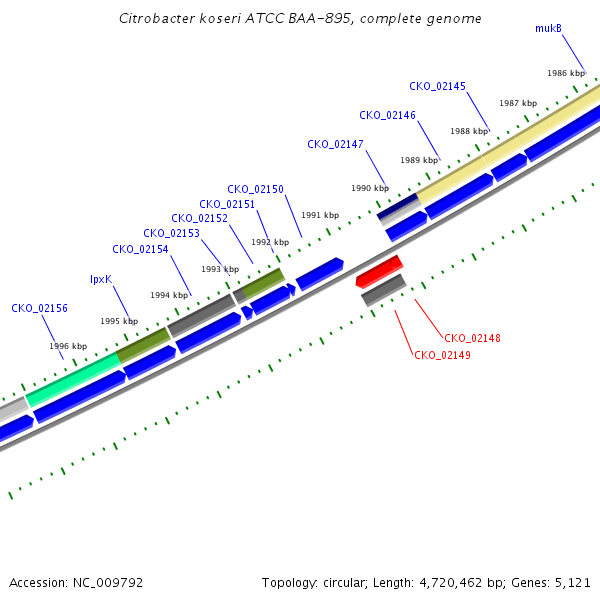 Citrobacter koseri ATCC BAA-895, complete genome

mukB
1986 kbp
CKO_02145
1987 kbp
CKO_02146
1988 kbp
CKO_02147
1989 kbp
1990 kbp
CKO_02150
CKO_02151
1991 kbp
CKO_02152
CKO_02153
1992 kbp
CKO_02154
1993 kbp
lpxK
1994 kbp
CKO_02156
1995 kbp
1996 kbp
CKO_02148
CKO_02149

Accession: NC_009792
Topology: circular; Length: 4,720,462 bp; Genes: 5,121